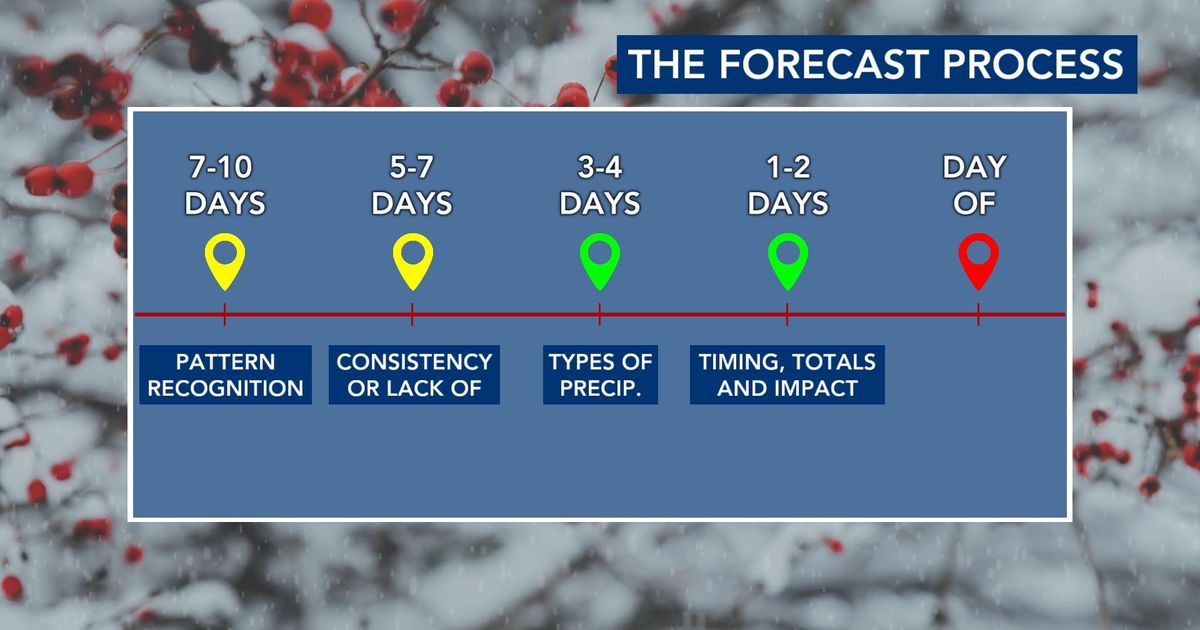 THE FORECAST PROCESS

7-10 DAYS

5-7 DAYS

3-4 DAYS

1-2 DAYS

DAY OF

PATTERN RECOGNITION

CONSISTENCY OR LACK OF

TYPES OF PRECIP.

TIMING, TOTALS AND IMPACT